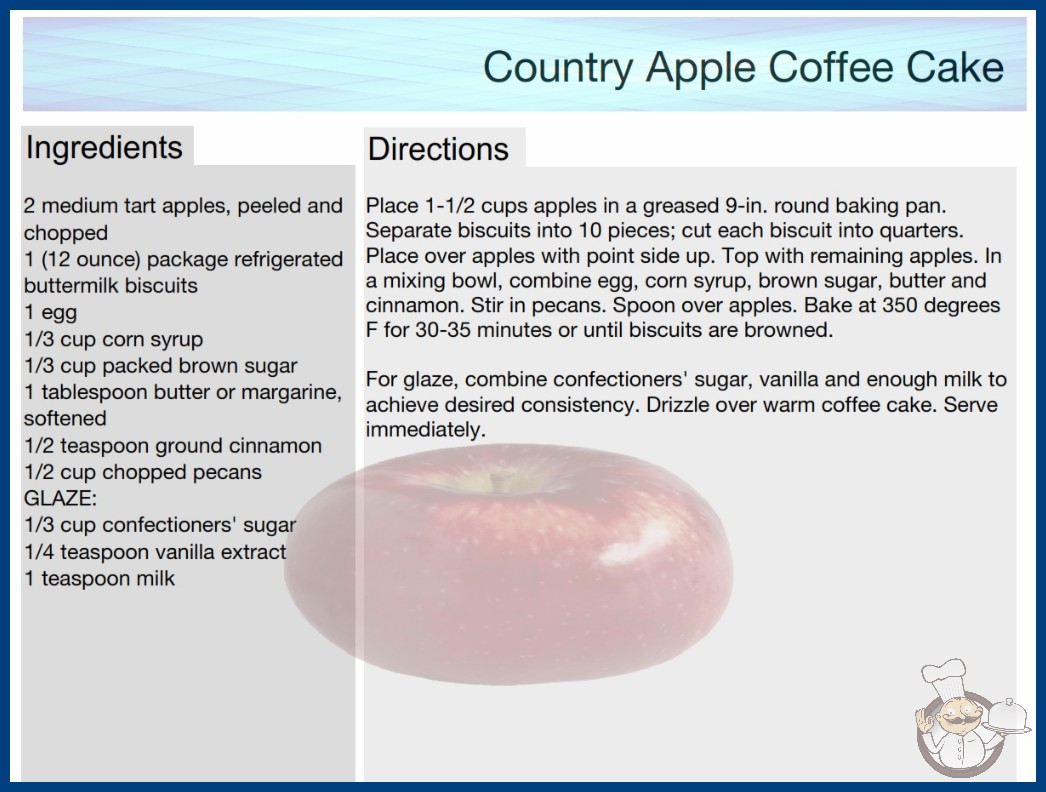 Country Apple Coffee Cake

Ingredients

2 medium tart apples, peeled and chopped
1 (12 ounce) package refrigerated buttermilk biscuits
1 egg
1/3 cup corn syrup
1/3 cup packed brown sugar
1 tablespoon butter or margarine, softened
1/2 teaspoon ground cinnamon
1/2 cup chopped pecans
GLAZE:
1/3 cup confectioners' sugar
1/4 teaspoon vanilla extract
1 teaspoon milk

Directions

Place 1-1/2 cups apples in a greased 9-in. round baking pan. Separate biscuits into 10 pieces; cut each biscuit into quarters. Place over apples with point side up. Top with remaining apples. In a mixing bowl, combine egg, corn syrup, brown sugar, butter and cinnamon. Stir in pecans. Spoon over apples. Bake at 350 degrees F for 30-35 minutes or until biscuits are browned.

For glaze, combine confectioners' sugar, vanilla and enough milk to achieve desired consistency. Drizzle over warm coffee cake. Serve immediately.